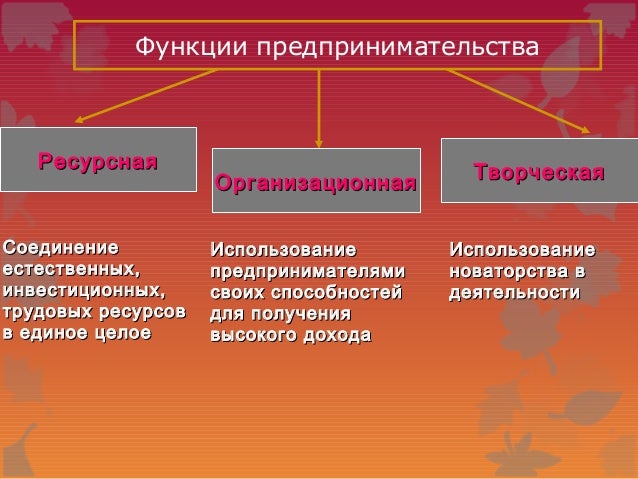 Функции предпринимательства

Ресурсная

Организационная

Творческая

Соединение естественных, инвестиционных, трудовых ресурсов в единое целое

Использование предпринимателями своих способностей для получения высокого дохода

Использование новаторства в деятельности